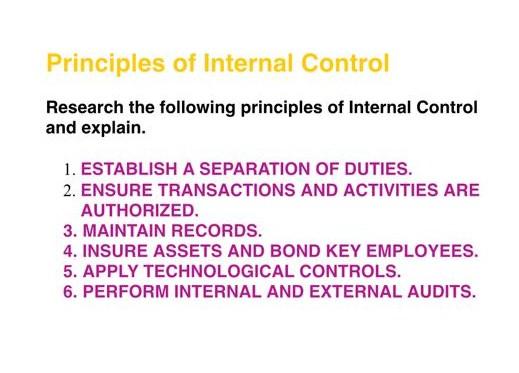 Principles of Internal Control

Research the following principles of Internal Control and explain.

1. ESTABLISH A SEPARATION OF DUTIES.
2. ENSURE TRANSACTIONS AND ACTIVITIES ARE AUTHORIZED.
3. MAINTAIN RECORDS.
4. INSURE ASSETS AND BOND KEY EMPLOYEES.
5. APPLY TECHNOLOGICAL CONTROLS.
6. PERFORM INTERNAL AND EXTERNAL AUDITS.